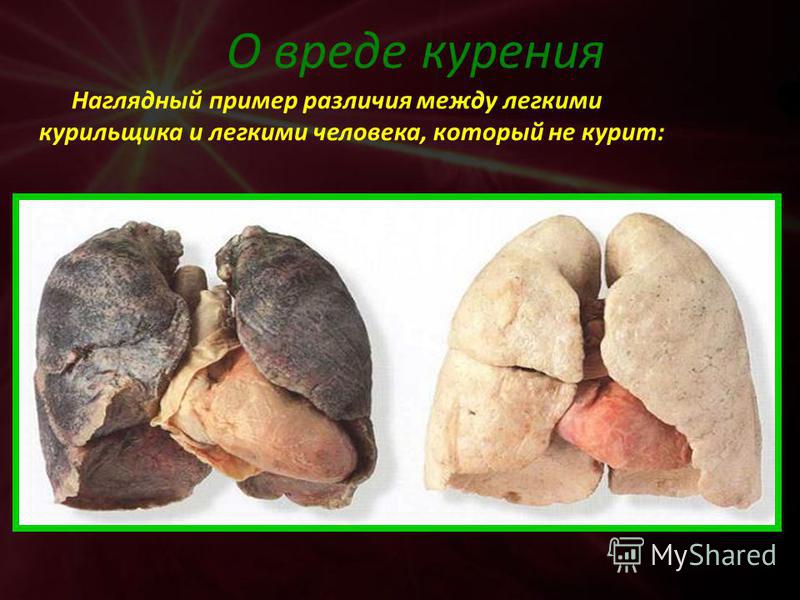 О вреде курения

Наглядный пример различия между легкими курильщика и легкими человека, который не курит:

MyShared